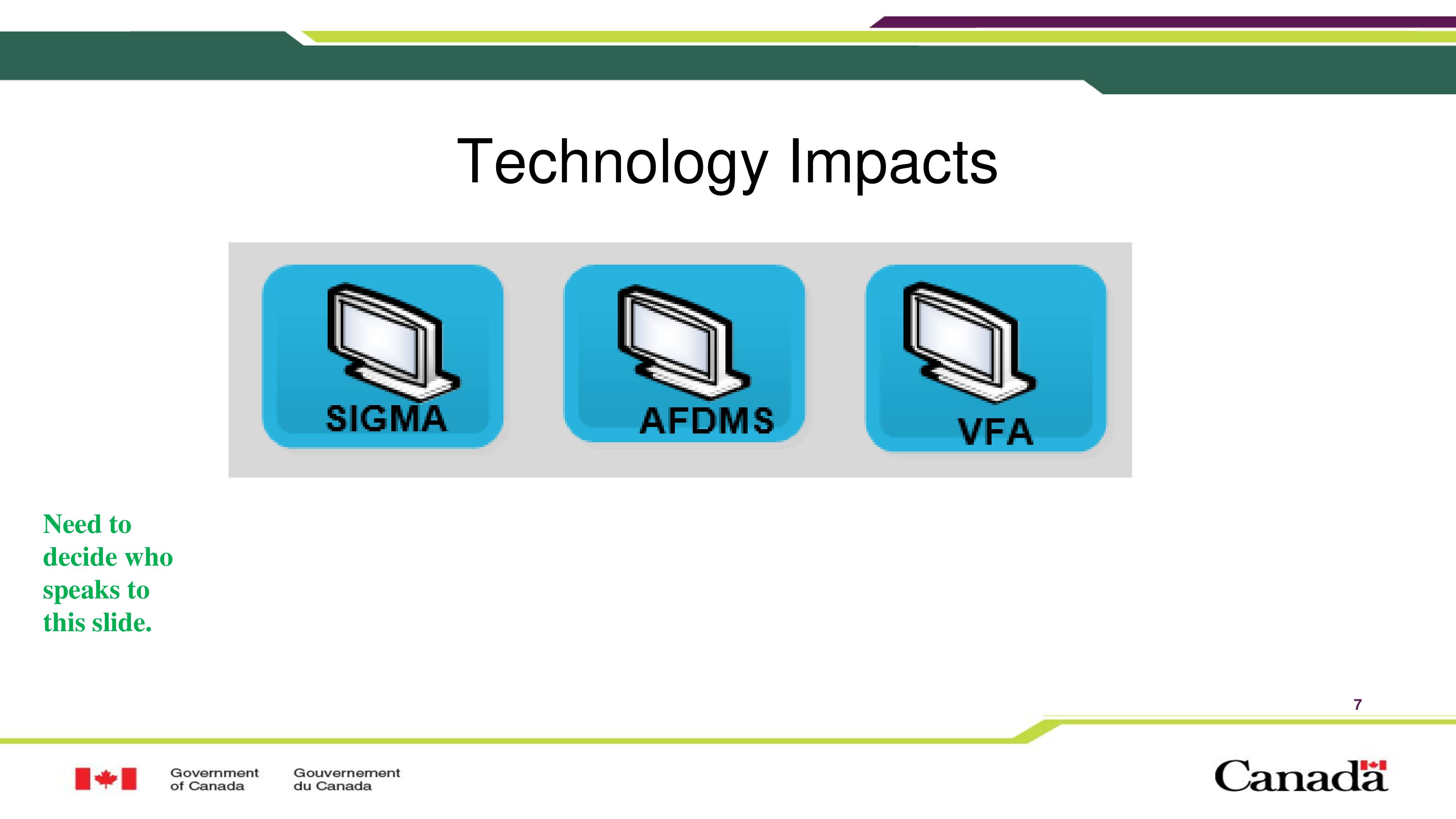 Technology Impacts

SIGMA

AFDMS

VFA

Need to decide who speaks to this slide.

7

Government of Canada

Gouvernement du Canada

Canada